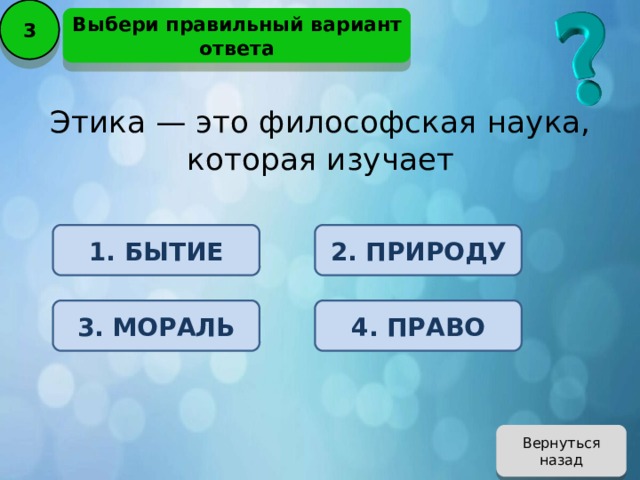 3

Выбери правильный вариант ответа

?

Этика — это философская наука, которая изучает

1. БЫТИЕ

2. ПРИРОДУ

3. МОРАЛЬ

4. ПРАВО

Вернуться назад